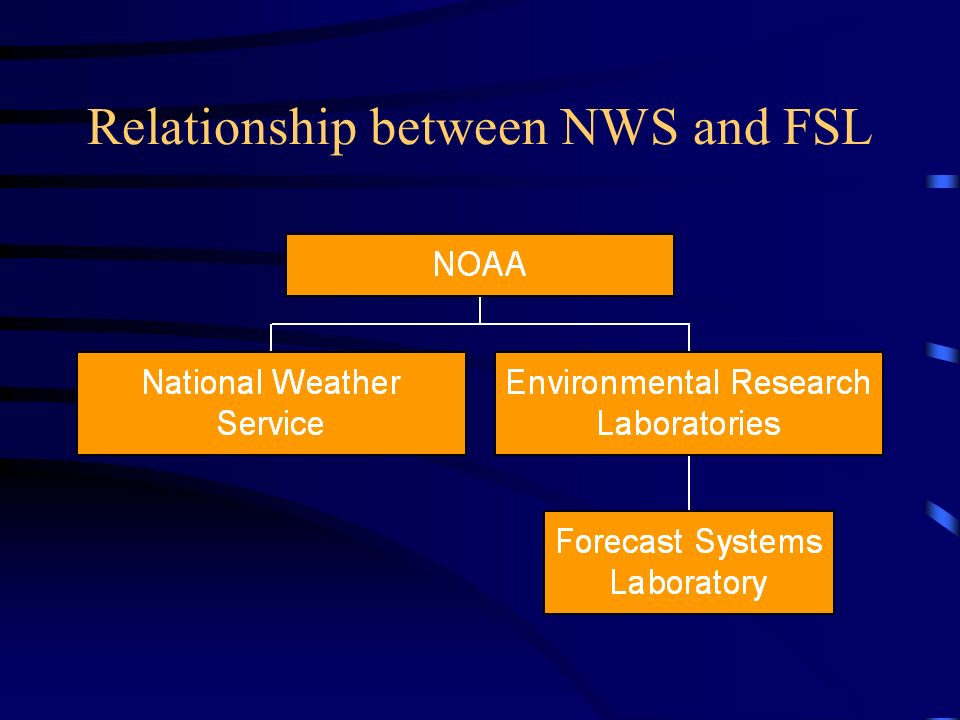 Relationship between NWS and FSL

NOAA

National Weather Service

Environmental Research Laboratories

Forecast Systems Laboratory